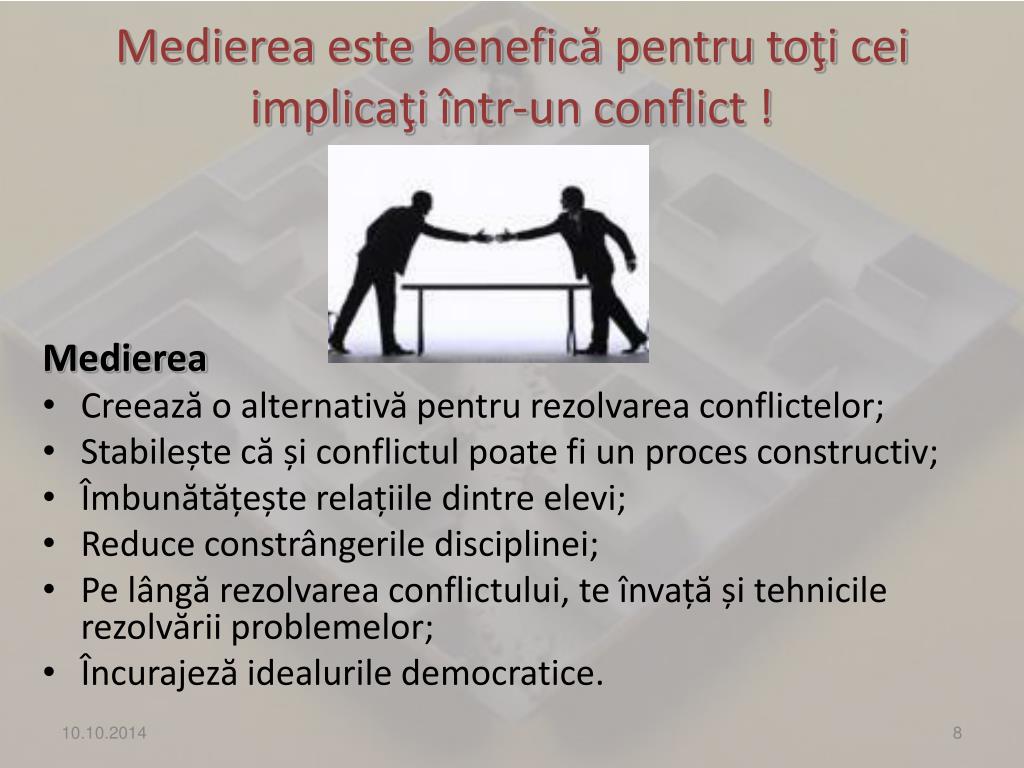 Medierea este benefică pentru toţi cei implicaţi într-un conflict !

Medierea
• Creează o alternativă pentru rezolvarea conflictelor;
• Stabilește că și conflictul poate fi un proces constructiv;
• Îmbunătățește relațiile dintre elevi;
• Reduce constrângerile disciplinei;
• Pe lângă rezolvarea conflictului, te învață și tehnicile rezolvării problemelor;
• Încurajeză idealurile democratice.

10.10.2014
8